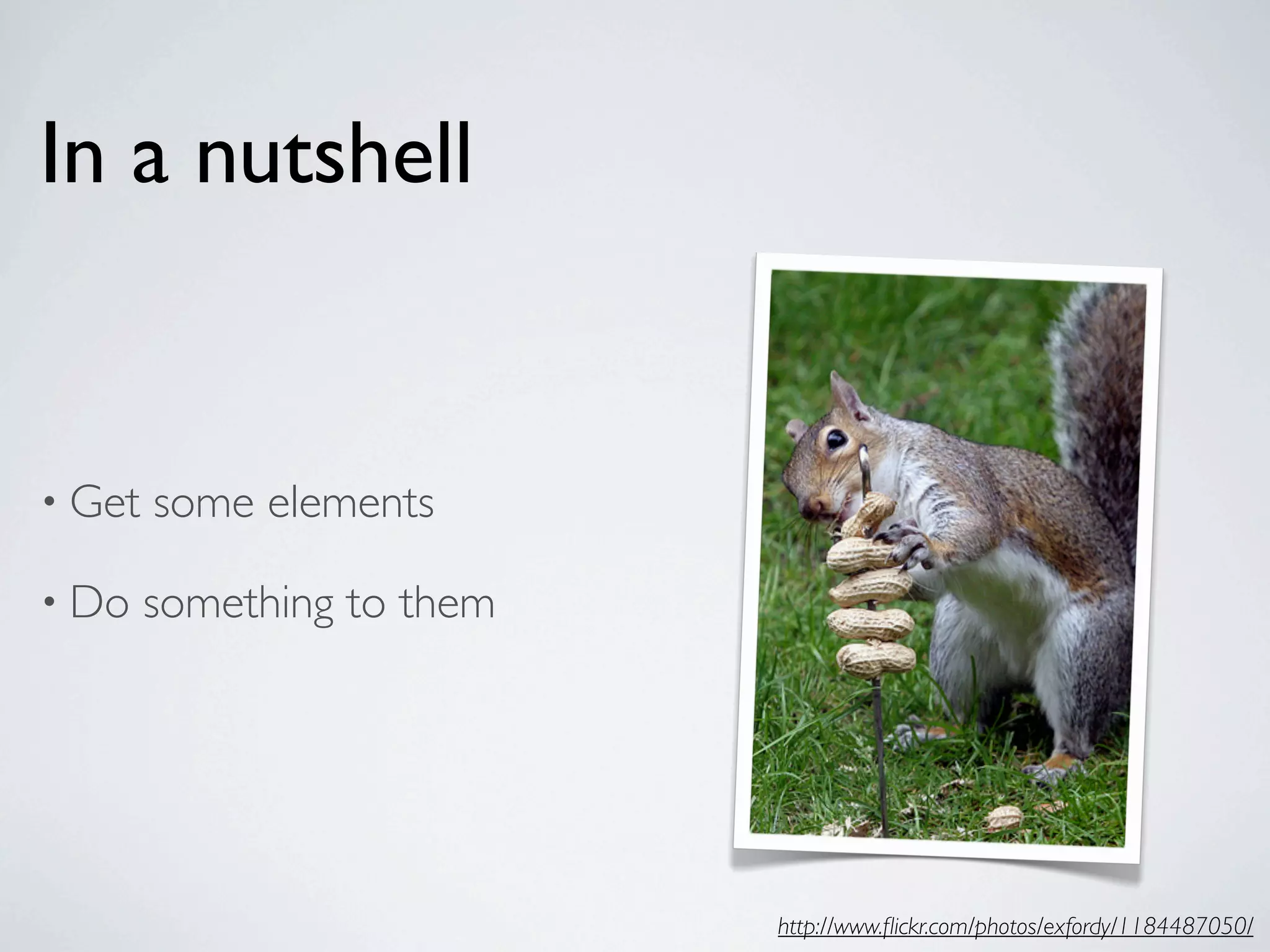 In a nutshell

• Get some elements

• Do something to them

http://www.flickr.com/photos/exfordy/1184487050/